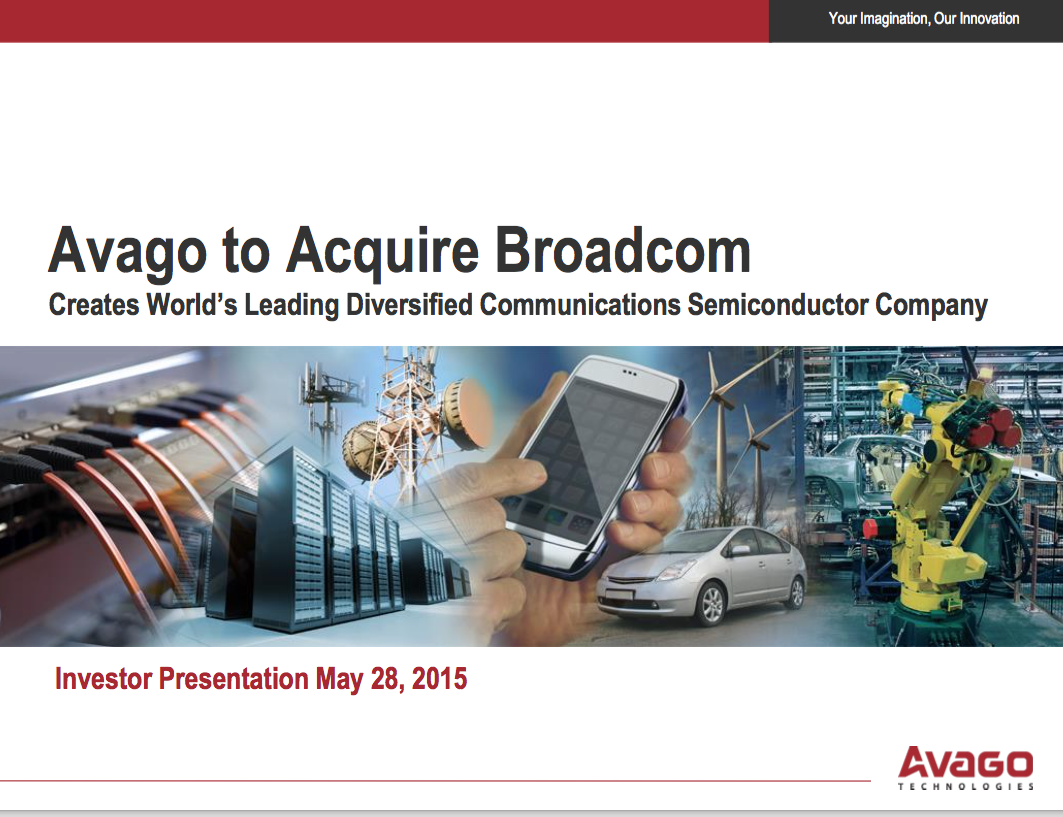 Your Imagination, Our Innovation

Avago to Acquire Broadcom

Creates World's Leading Diversified Communications Semiconductor Company

Investor Presentation May 28, 2015

AVAGO
TECHNOLOGIES